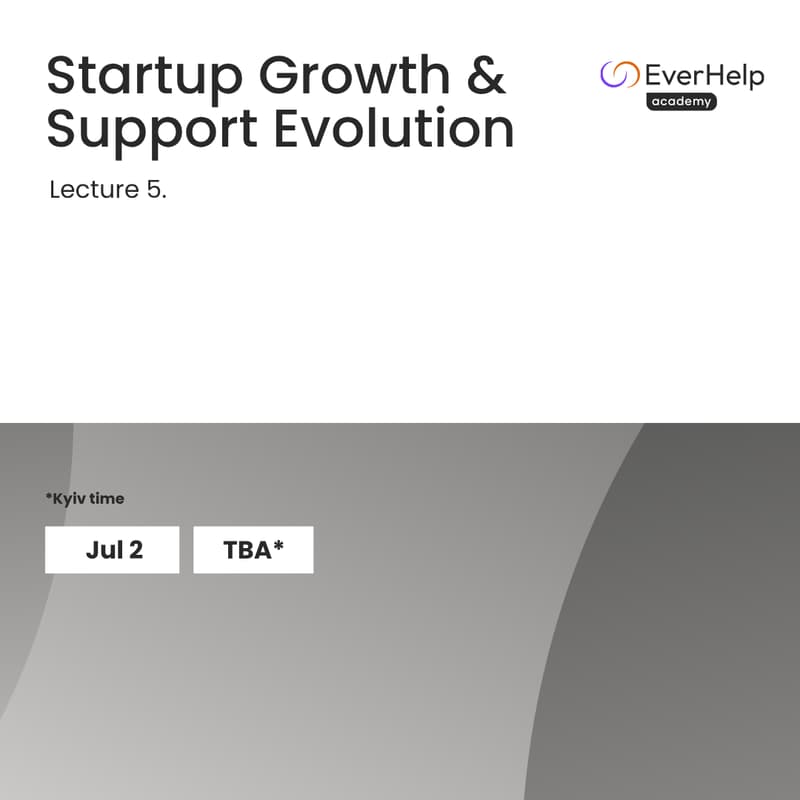 Startup Growth & Support Evolution

EverHelp
academy

Lecture 5.

*Kyiv time

Jul 2

TBA*